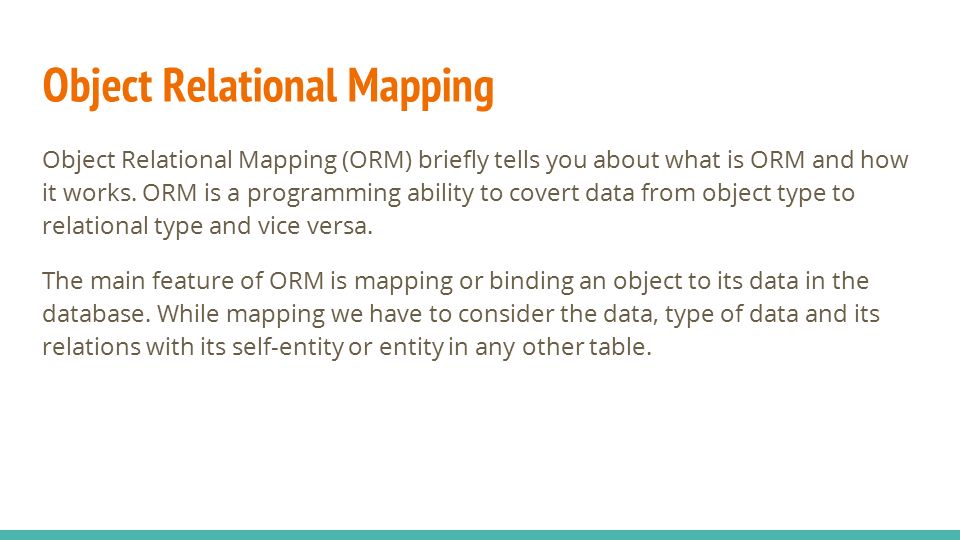 Object Relational Mapping

Object Relational Mapping (ORM) briefly tells you about what is ORM and how it works. ORM is a programming ability to covert data from object type to relational type and vice versa.

The main feature of ORM is mapping or binding an object to its data in the database. While mapping we have to consider the data, type of data and its relations with its self-entity or entity in any other table.